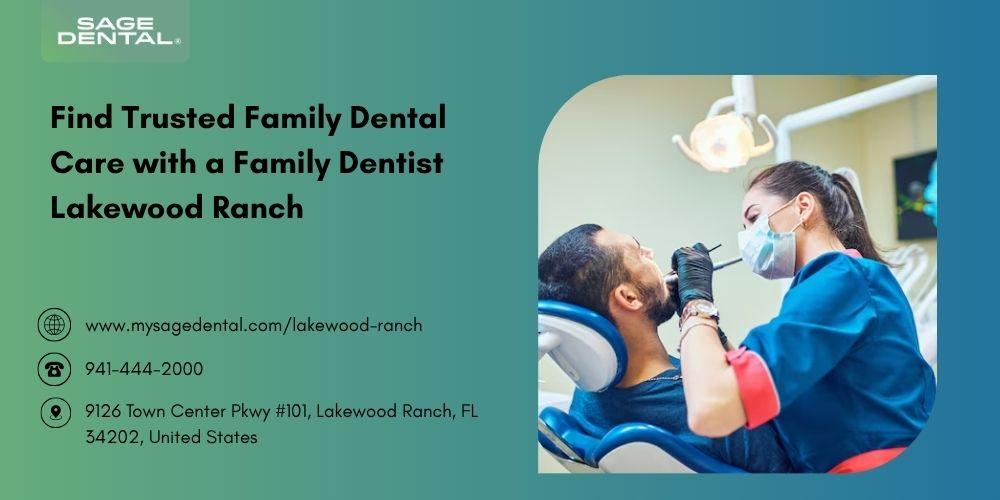 SAGE DENTAL®

Find Trusted Family Dental Care with a Family Dentist Lakewood Ranch

www.mysagedental.com/lakewood-ranch

941-444-2000

9126 Town Center Pkwy #101, Lakewood Ranch, FL 34202, United States